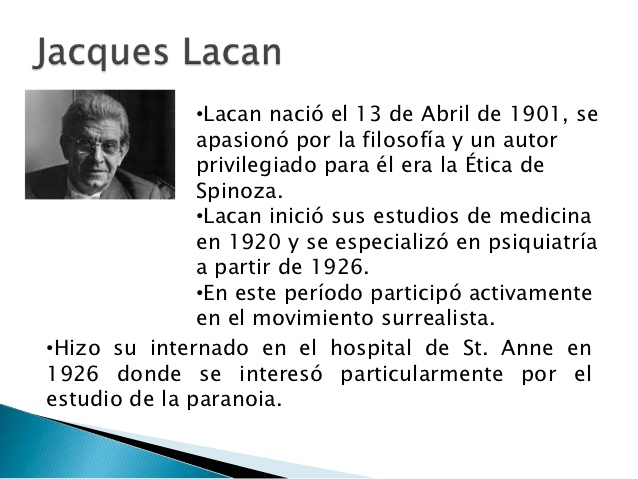 Jacques Lacan

•Lacan nació el 13 de Abril de 1901, se apasionó por la filosofía y un autor privilegiado para él era la Ética de Spinoza.
•Lacan inició sus estudios de medicina en 1920 y se especializó en psiquiatría a partir de 1926.
•En este período participó activamente en el movimiento surrealista.
•Hizo su internado en el hospital de St. Anne en 1926 donde se interesó particularmente por el estudio de la paranoia.